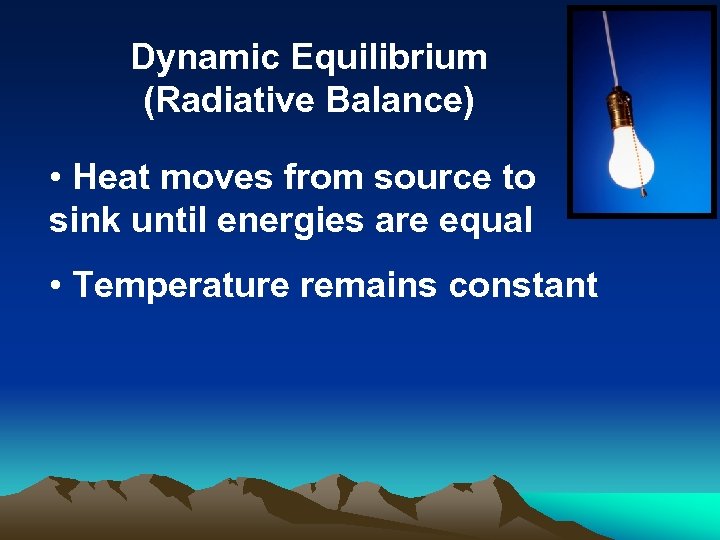 Dynamic Equilibrium
(Radiative Balance)

• Heat moves from source to sink until energies are equal

• Temperature remains constant